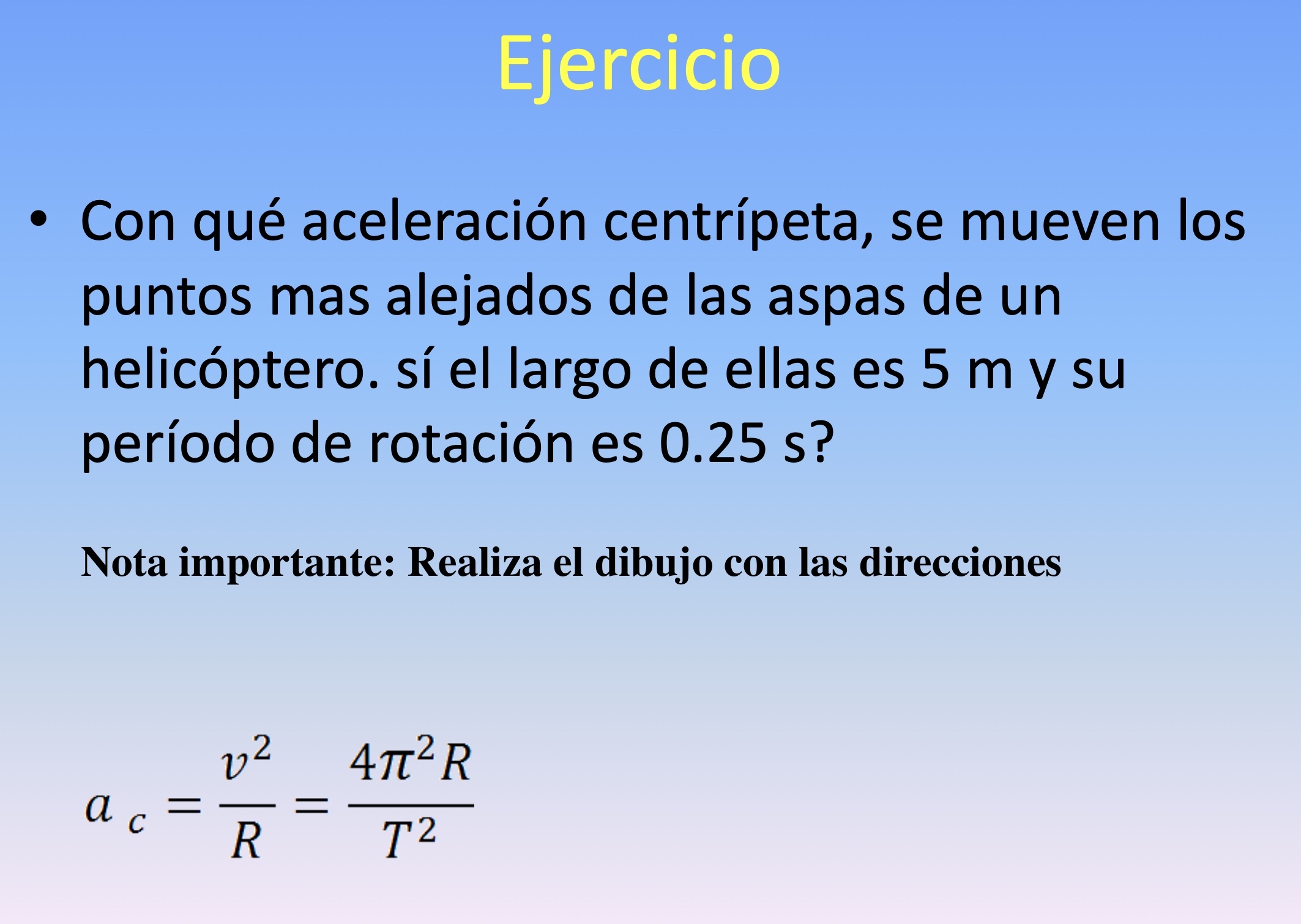 Ejercicio

• Con qué aceleración centrípeta, se mueven los puntos mas alejados de las aspas de un helicóptero. sí el largo de ellas es 5 m y su período de rotación es 0.25 s?

Nota importante: Realiza el dibujo con las direcciones

$a_c = \frac{v^2}{R} = \frac{4\pi^2 R}{T^2}$